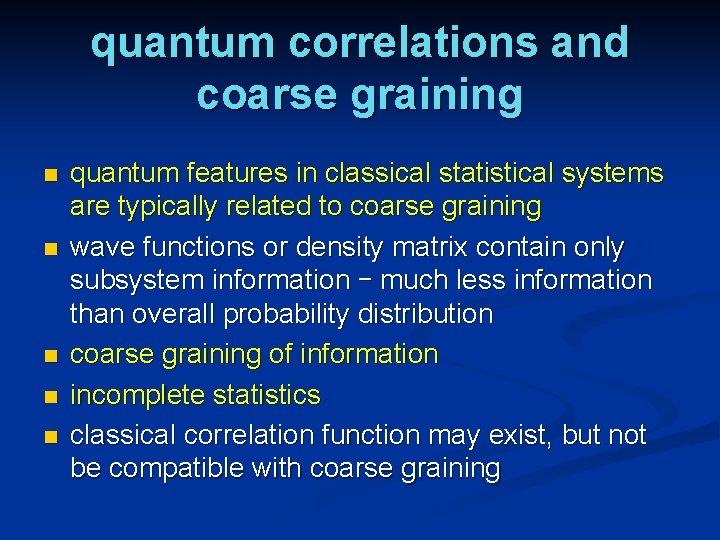 quantum correlations and coarse graining

- quantum features in classical statistical systems are typically related to coarse graining
- wave functions or density matrix contain only subsystem information – much less information than overall probability distribution
- coarse graining of information
- incomplete statistics
- classical correlation function may exist, but not be compatible with coarse graining